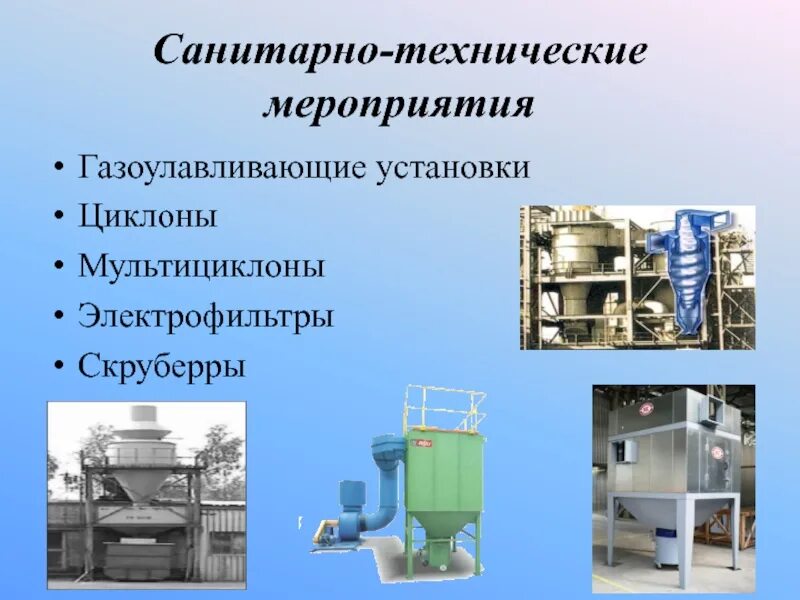 Санитарно-технические мероприятия

• Газоулавливающие установки
• Циклоны
• Мультициклоны
• Электрофильтры
• Скруберры